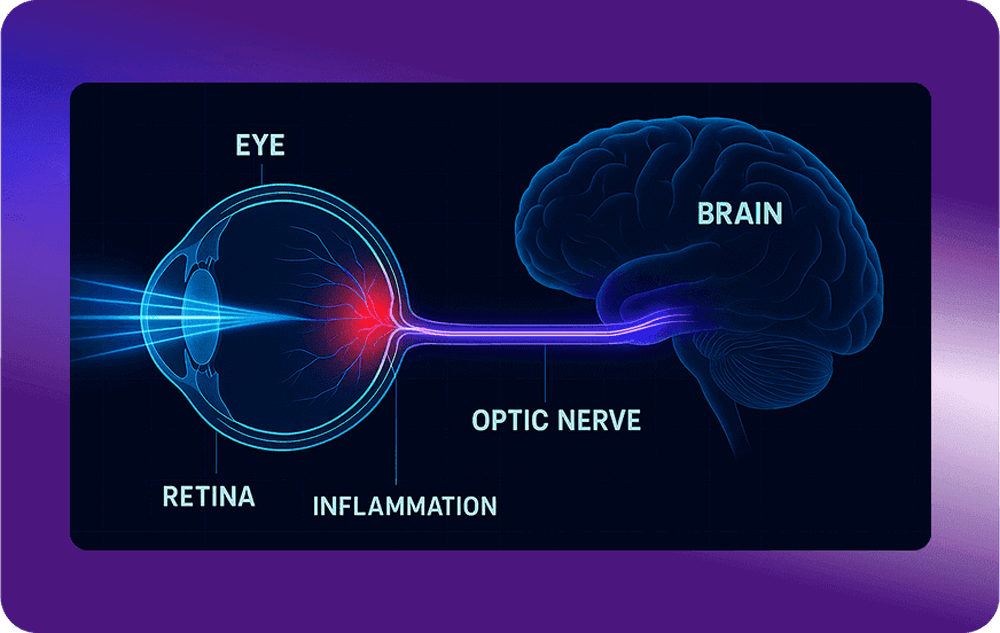 EYE

BRAIN

OPTIC NERVE

RETINA

INFLAMMATION